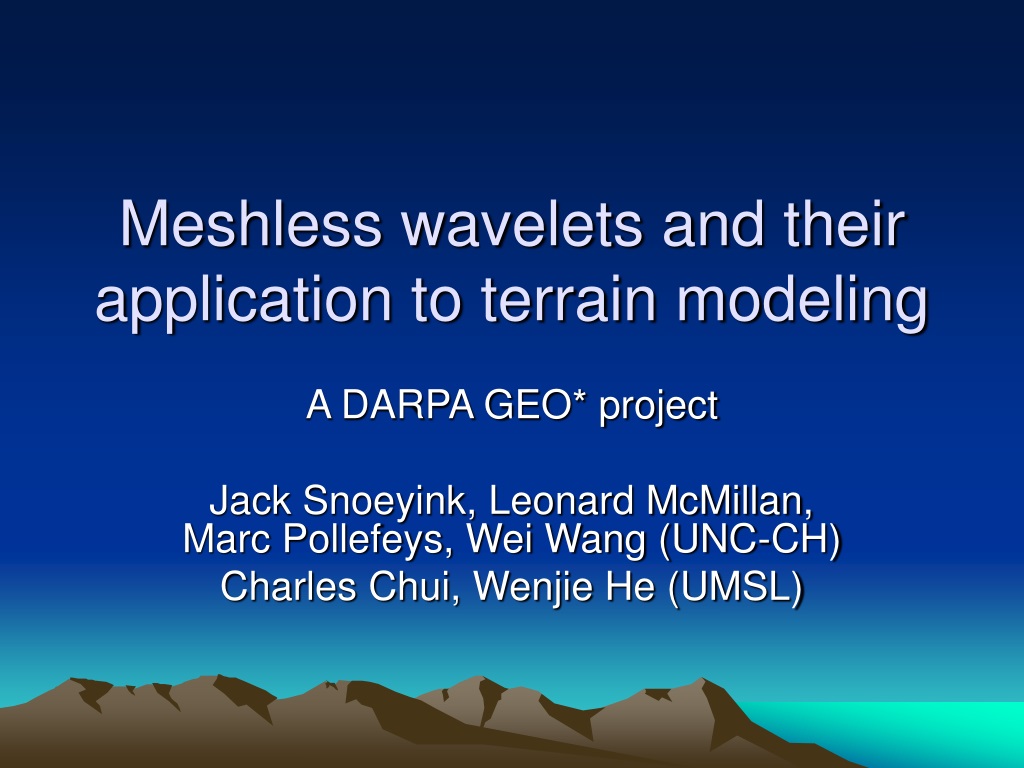 Meshless wavelets and their application to terrain modeling

A DARPA GEO* project

Jack Snoeyink, Leonard McMillan, Marc Pollefeys, Wei Wang (UNC-CH)
Charles Chui, Wenjie He (UMSL)